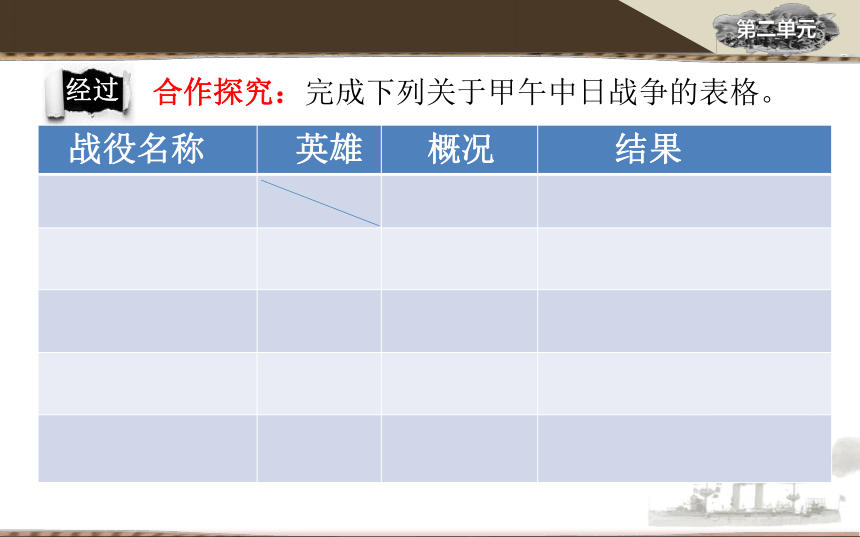 第二单元

经过 合作探究：完成下列关于甲午中日战争的表格。

| 战役名称 | 英雄 | 概况 | 结果 |
|---|---|---|---|
| | | | |
| | | | |
| | | | |
| | | | |
| | | | |